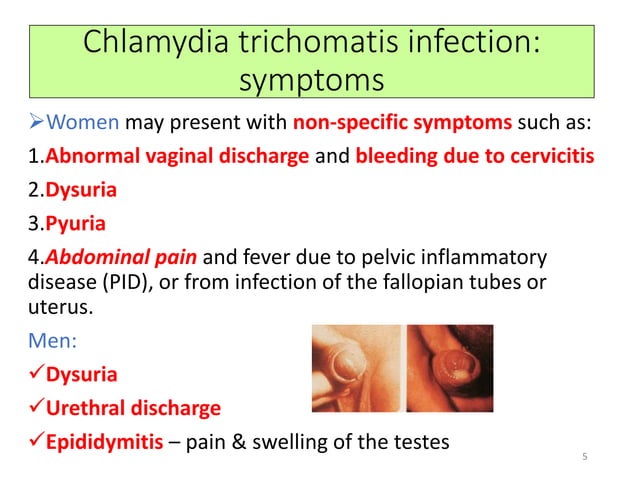 Chlamydia trichomatis infection: symptoms

➢Women may present with non-specific symptoms such as:

1.Abnormal vaginal discharge and bleeding due to cervicitis

2.Dysuria

3.Pyuria

4.Abdominal pain and fever due to pelvic inflammatory disease (PID), or from infection of the fallopian tubes or uterus.

Men:

✓Dysuria

✓Urethral discharge

✓Epididymitis – pain & swelling of the testes

5